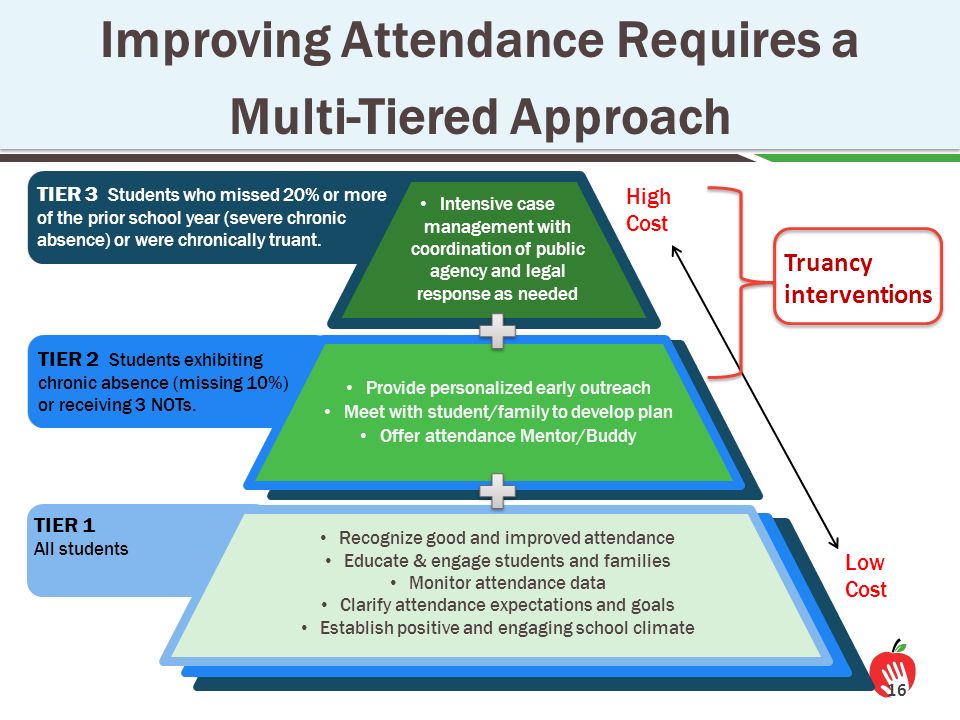 Improving Attendance Requires a Multi-Tiered Approach

TIER 3 Students who missed 20% or more of the prior school year (severe chronic absence) or were chronically truant.

• Intensive case management with coordination of public agency and legal response as needed

High Cost

Truancy interventions

TIER 2 Students exhibiting chronic absence (missing 10%) or receiving 3 NOTs.

• Provide personalized early outreach
• Meet with student/family to develop plan
• Offer attendance Mentor/Buddy

TIER 1
All students

• Recognize good and improved attendance
• Educate & engage students and families
• Monitor attendance data
• Clarify attendance expectations and goals
• Establish positive and engaging school climate

Low Cost

16